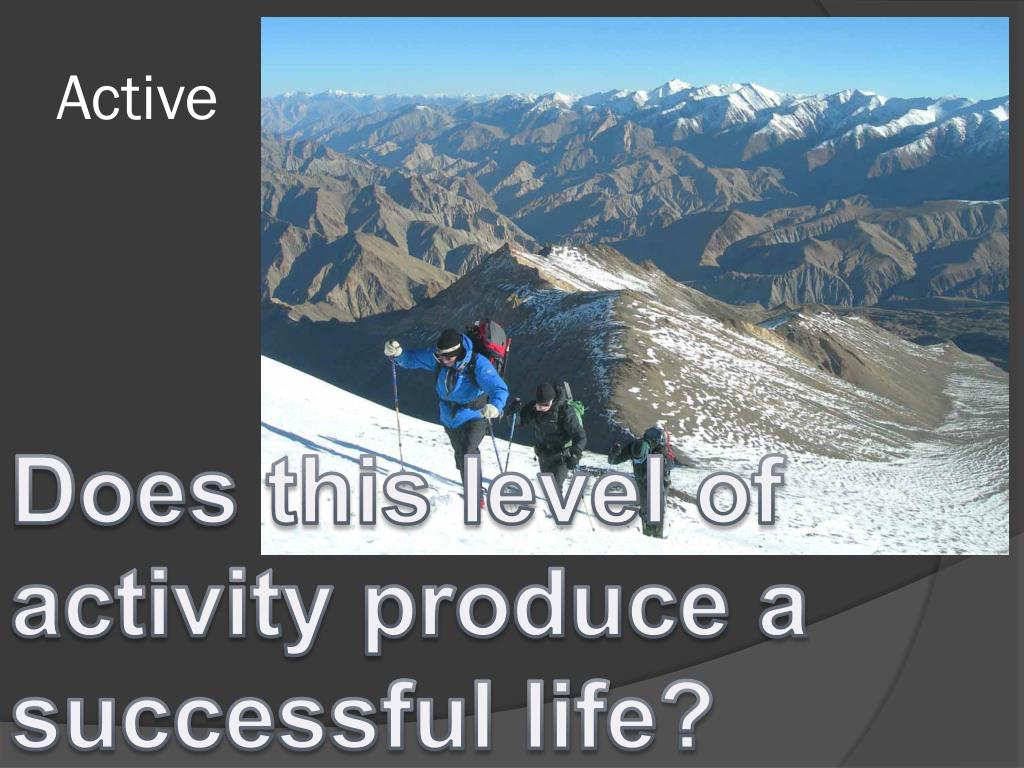 Active

Does this level of activity produce a successful life?